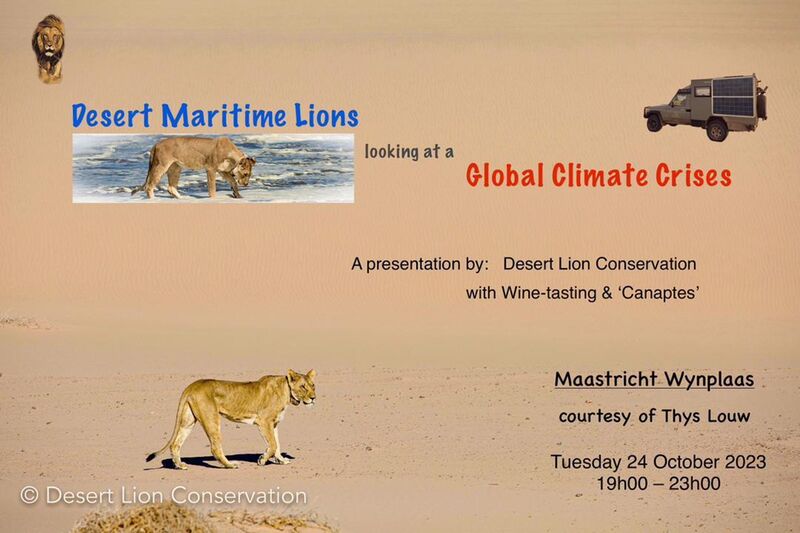 Desert Maritime Lions

looking at a

Global Climate Crises

A presentation by: Desert Lion Conservation
with Wine-tasting & 'Canaptes'

Maastricht Wynplaas

courtesy of Thys Louw

Tuesday 24 October 2023
19h00 – 23h00

© Desert Lion Conservation